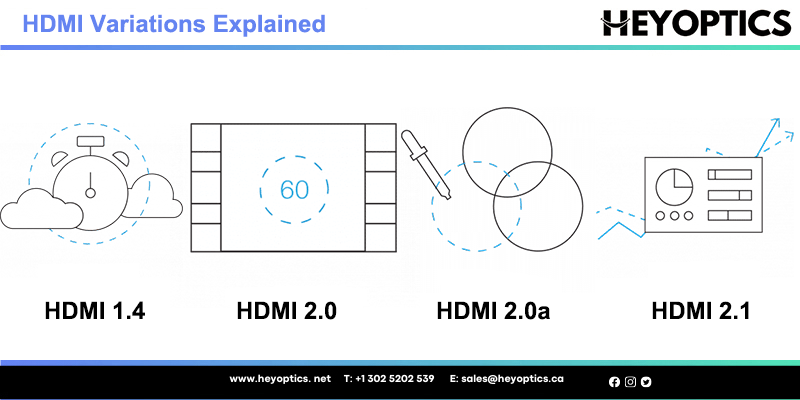 HDMI Variations Explained

HEYOPTICS

60

HDMI 1.4

HDMI 2.0

HDMI 2.0a

HDMI 2.1

www.heyoptics. net T: +1 302 5202 539 E: sales@heyoptics.ca